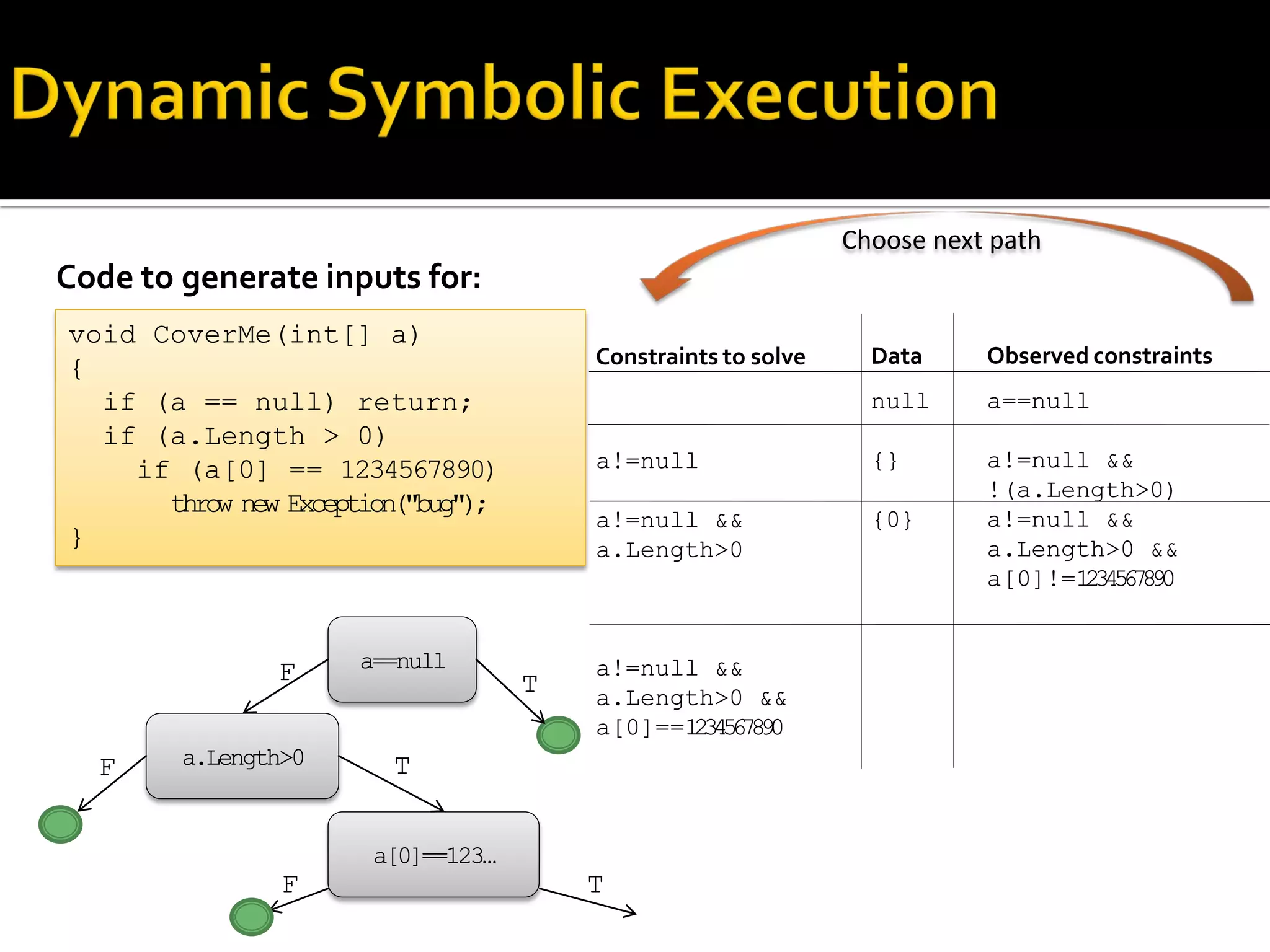 Dynamic Symbolic Execution

Choose next path

Code to generate inputs for:

void CoverMe(int[] a)
{
  if (a == null) return;
  if (a.Length > 0)
    if (a[0] == 1234567890)
      throw new Exception("bug");
}

| Constraints to solve | Data | Observed constraints |
|---|---|---|
| | null | a==null |
| a!=null | {} | a!=null && !(a.Length>0) |
| a!=null && a.Length>0 | {0} | a!=null && a.Length>0 && a[0]!=1234567890 |
| a!=null && a.Length>0 && a[0]==1234567890 | | |

a==null
F
T
a.Length>0
F
T
a[0]==123…
F
T